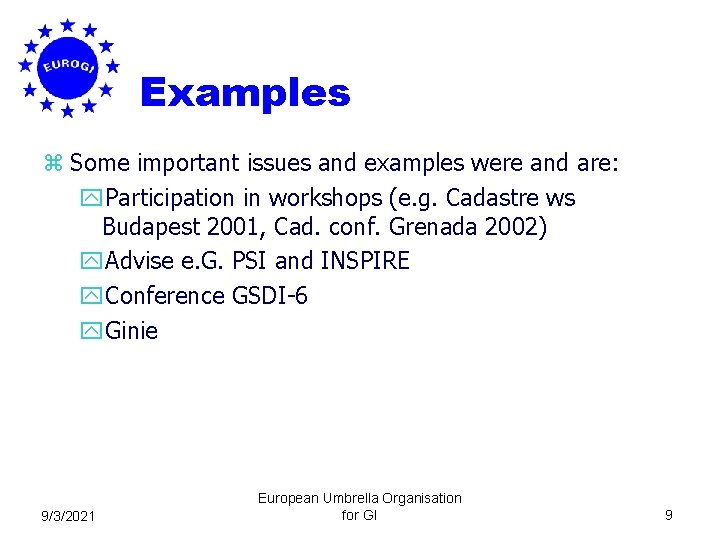 EUROGI

Examples

Some important issues and examples were and are:

Participation in workshops (e.g. Cadastre ws Budapest 2001, Cad. conf. Grenada 2002)

Advise e.G. PSI and INSPIRE

Conference GSDI-6

Ginie

9/3/2021

European Umbrella Organisation for GI

9